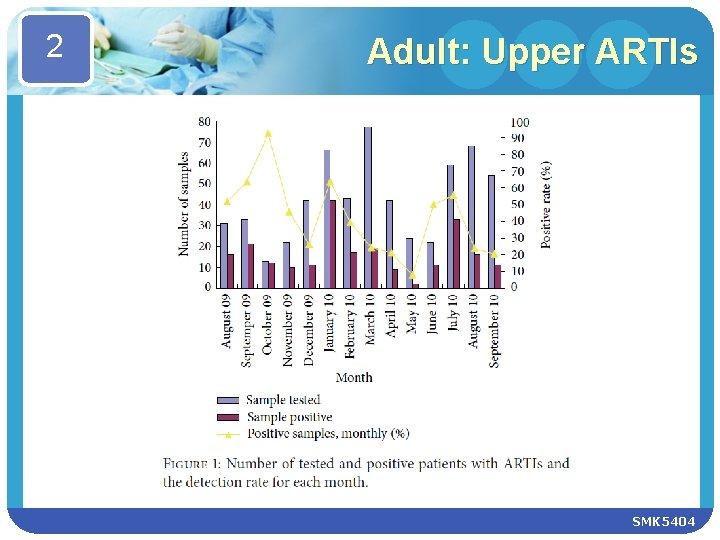 2

Adult: Upper ARTIs

Number of samples

80
70
60
50
40
30
20
10
0

100
90
80
70
60
50
40
30
20
10
0

Positive rate (%)

August 09
September 09
October 09
November 09
December 09
January 10
February 10
March 10
April 10
May 10
June 10
July 10
August 10
September 10

Month

Sample tested
Sample positive
Positive samples, monthly (%)

FIGURE 1: Number of tested and positive patients with ARTIs and the detection rate for each month.

SMK5404